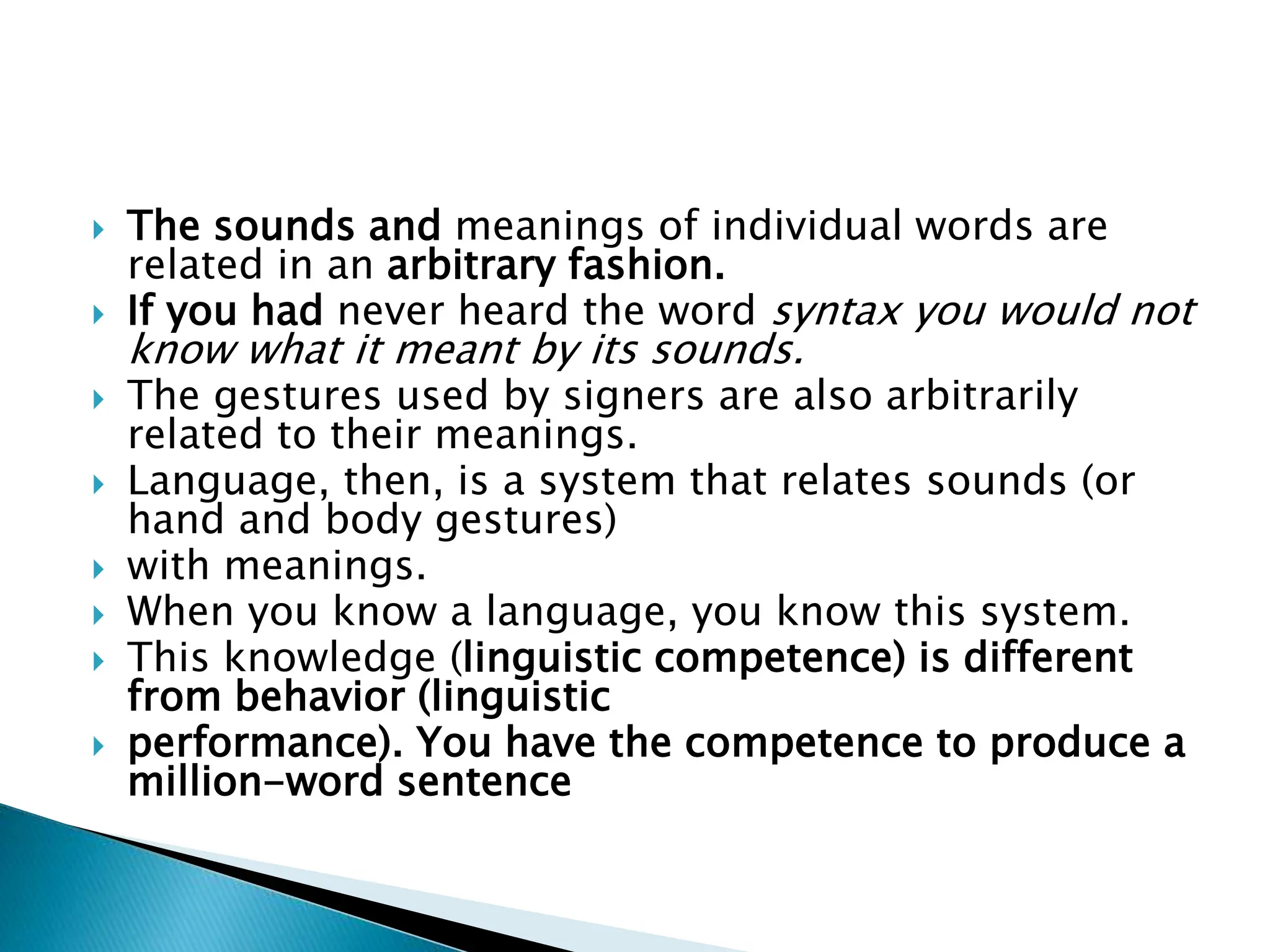 The sounds and meanings of individual words are related in an arbitrary fashion.

If you had never heard the word syntax you would not know what it meant by its sounds.

The gestures used by signers are also arbitrarily related to their meanings.

Language, then, is a system that relates sounds (or hand and body gestures)

with meanings.

When you know a language, you know this system.

This knowledge (linguistic competence) is different from behavior (linguistic

performance). You have the competence to produce a million-word sentence